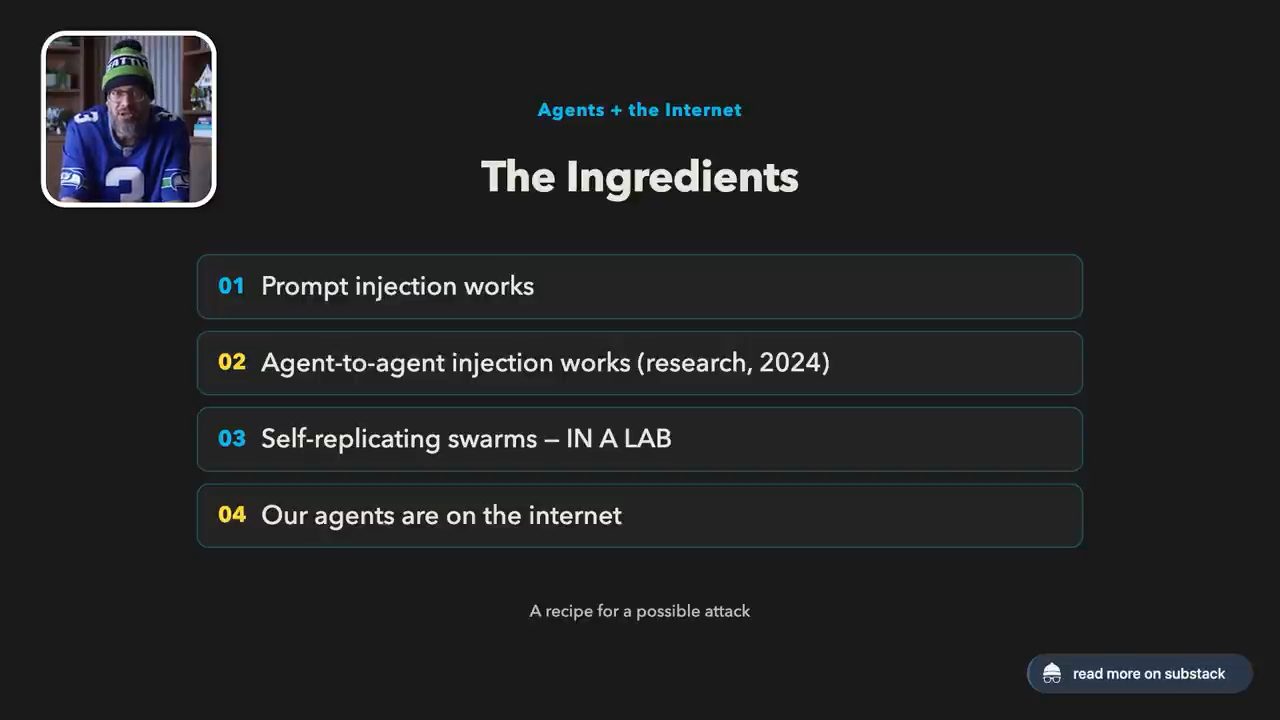 Agents + the Internet

The Ingredients

01 Prompt injection works

02 Agent-to-agent injection works (research, 2024)

03 Self-replicating swarms — IN A LAB

04 Our agents are on the internet

A recipe for a possible attack

read more on substack